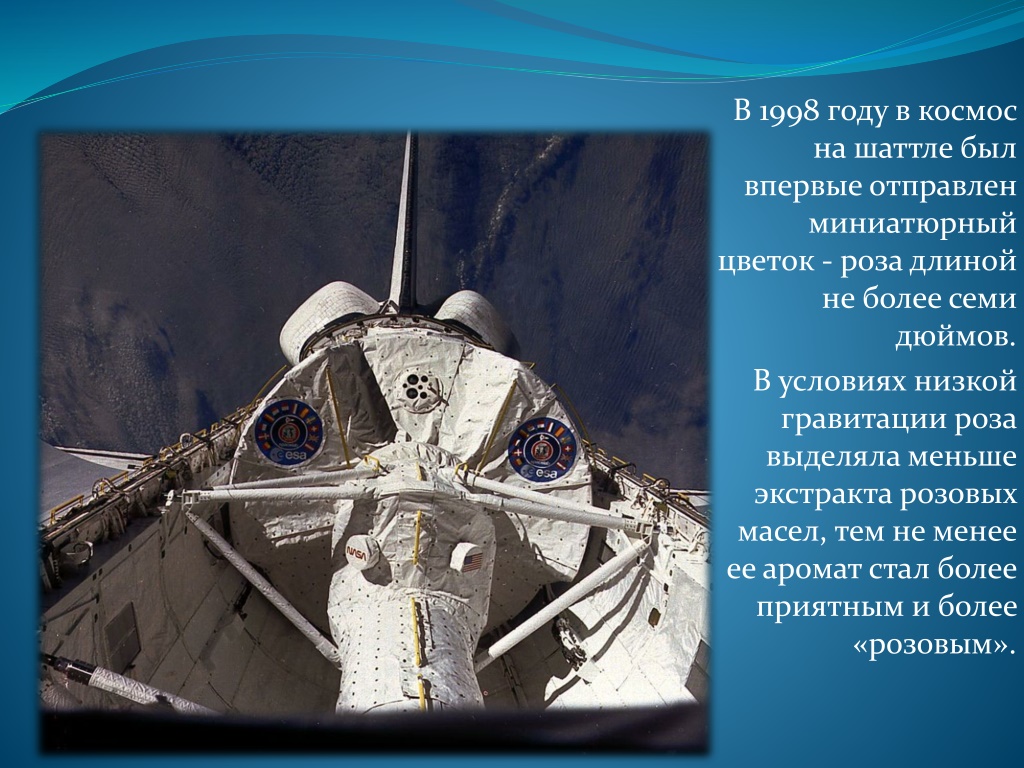 В 1998 году в космос на шаттле был впервые отправлен миниатюрный цветок - роза длиной не более семи дюймов.

В условиях низкой гравитации роза выделяла меньше экстракта розовых масел, тем не менее ее аромат стал более приятным и более «розовым».

esa

esa

NASA